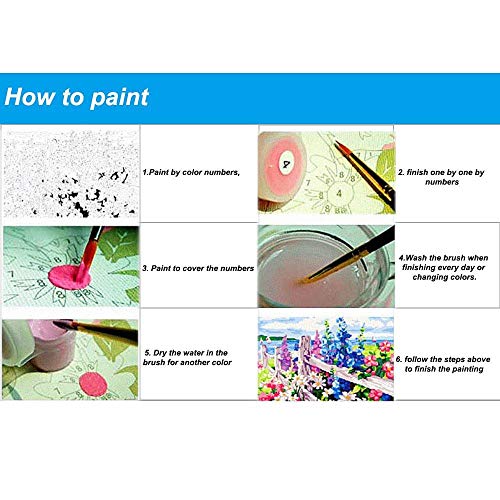 How to paint

1.Paint by color numbers,

2. finish one by one by numbers

3. Paint to cover the numbers

4.Wash the brush when finishing every day or changing colors.

5. Dry the water in the brush for another color

6. follow the steps above to finish the painting